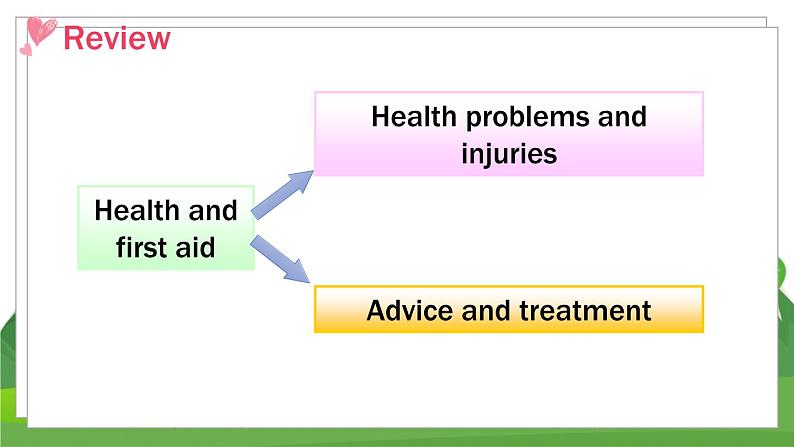 Review

Health and first aid

Health problems and injuries

Advice and treatment